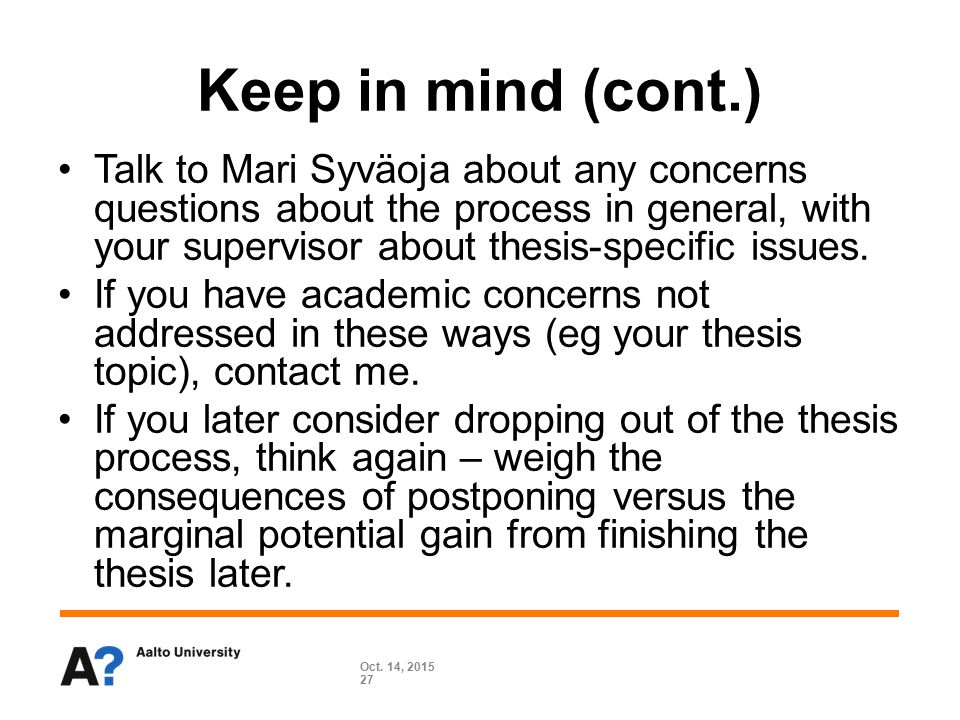 Keep in mind (cont.)

• Talk to Mari Syväoja about any concerns questions about the process in general, with your supervisor about thesis-specific issues.

• If you have academic concerns not addressed in these ways (eg your thesis topic), contact me.

• If you later consider dropping out of the thesis process, think again – weigh the consequences of postponing versus the marginal potential gain from finishing the thesis later.

A? Aalto University

Oct. 14, 2015
27